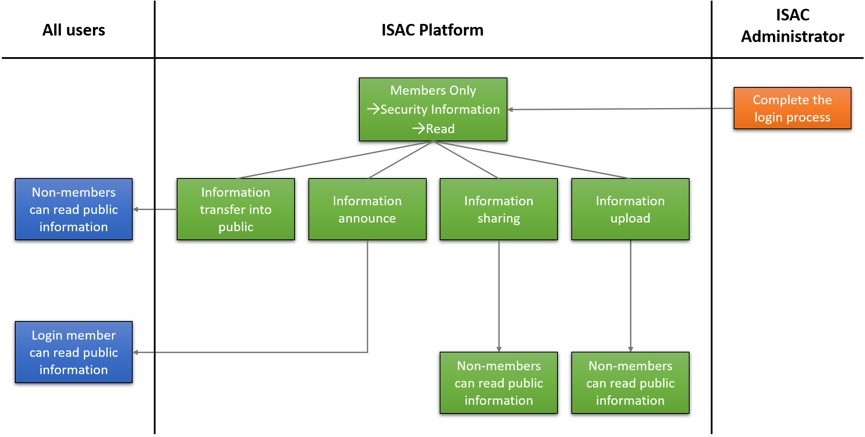 All users

ISAC Platform

ISAC Administrator

Members Only
→Security Information
→Read

Complete the login process

Non-members can read public information

Information transfer into public

Information announce

Information sharing

Information upload

Login member can read public information

Non-members can read public information

Non-members can read public information